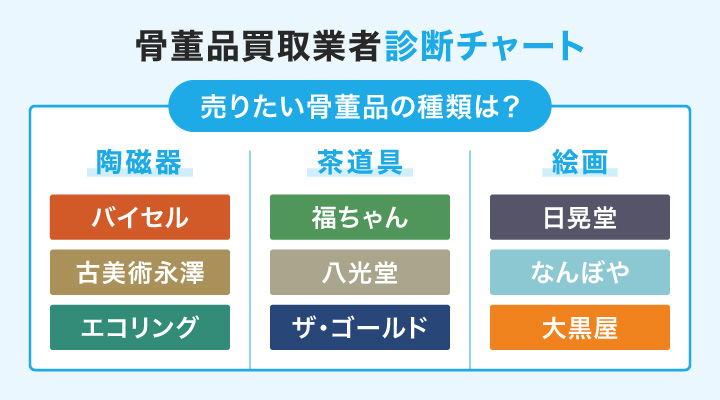 骨董品買取業者診断チャート

売りたい骨董品の種類は？

陶磁器

バイセル

古美術永澤

エコリング

茶道具

福ちゃん

八光堂

ザ・ゴールド

絵画

日晃堂

なんぼや

大黒屋